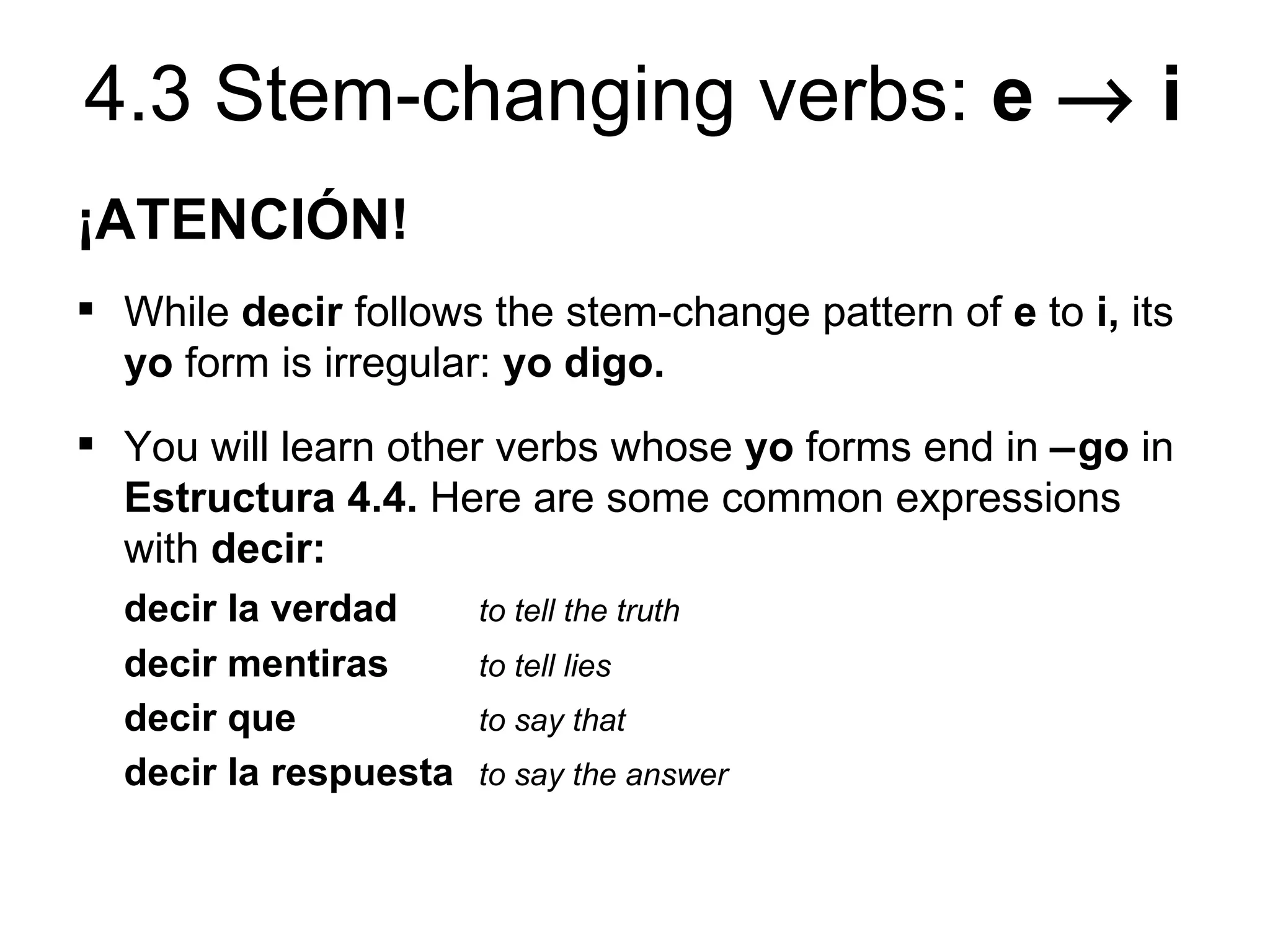 4.3 Stem-changing verbs: e → i

¡ATENCIÓN!

▪ While decir follows the stem-change pattern of e to i, its yo form is irregular: yo digo.

▪ You will learn other verbs whose yo forms end in –go in Estructura 4.4. Here are some common expressions with decir:

decir la verdad to tell the truth
decir mentiras to tell lies
decir que to say that
decir la respuesta to say the answer